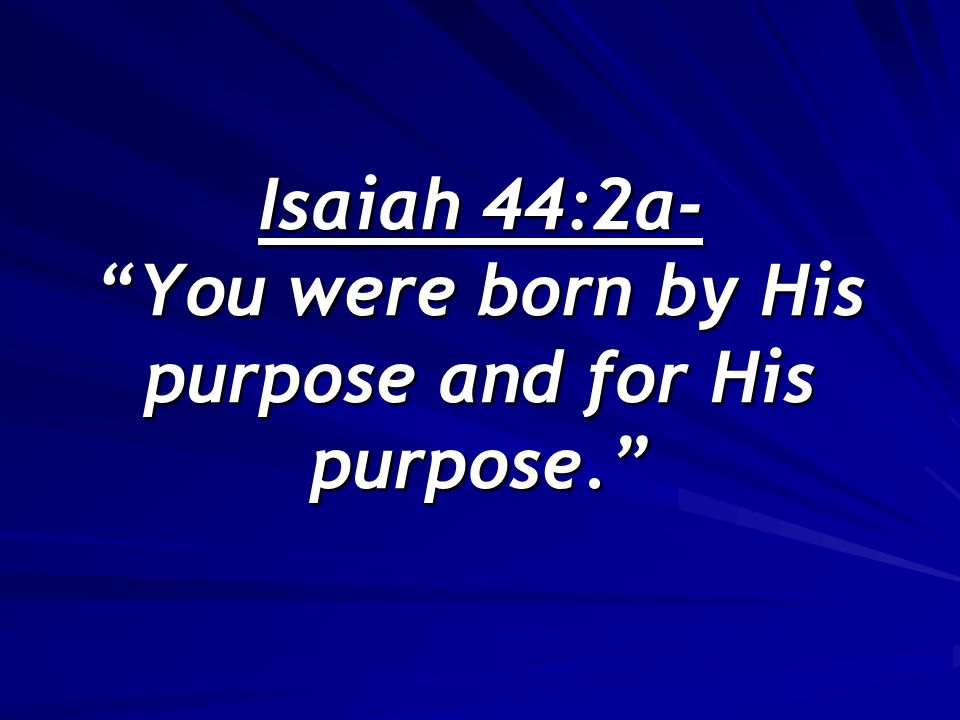 Isaiah 44:2a-
“You were born by His purpose and for His purpose.”